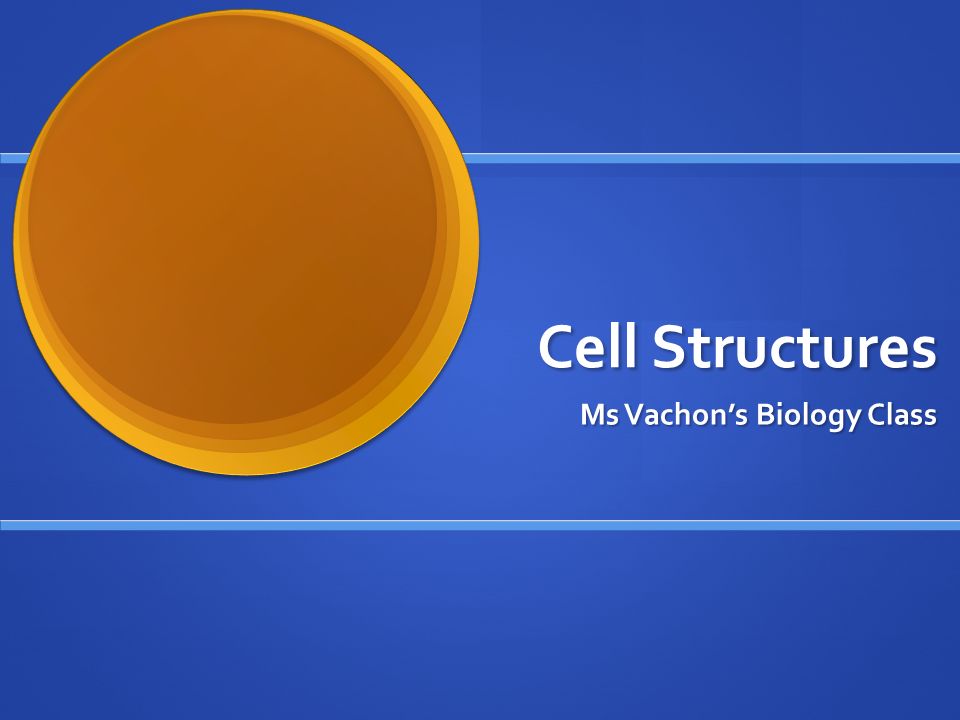 Cell Structures

Ms Vachon's Biology Class